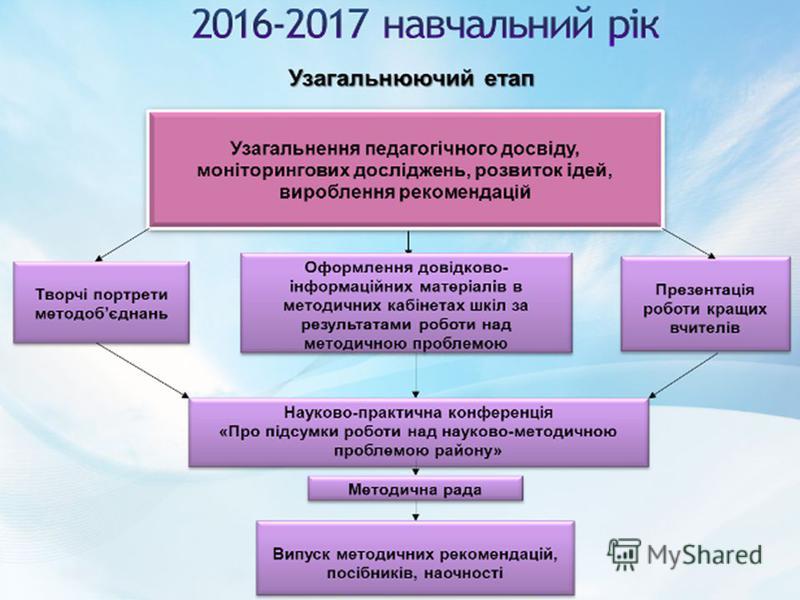 2016-2017 навчальний рік

Узагальнюючий етап

Узагальнення педагогічного досвіду, моніторингових досліджень, розвиток ідей, вироблення рекомендацій

Творчі портрети методоб'єднань

Оформлення довідково-інформаційних матеріалів в методичних кабінетах шкіл за результатами роботи над методичною проблемою

Презентація роботи кращих вчителів

Науково-практична конференція «Про підсумки роботи над науково-методичною проблемою району»

Методична рада

Випуск методичних рекомендацій, посібників, наочності

MyShared